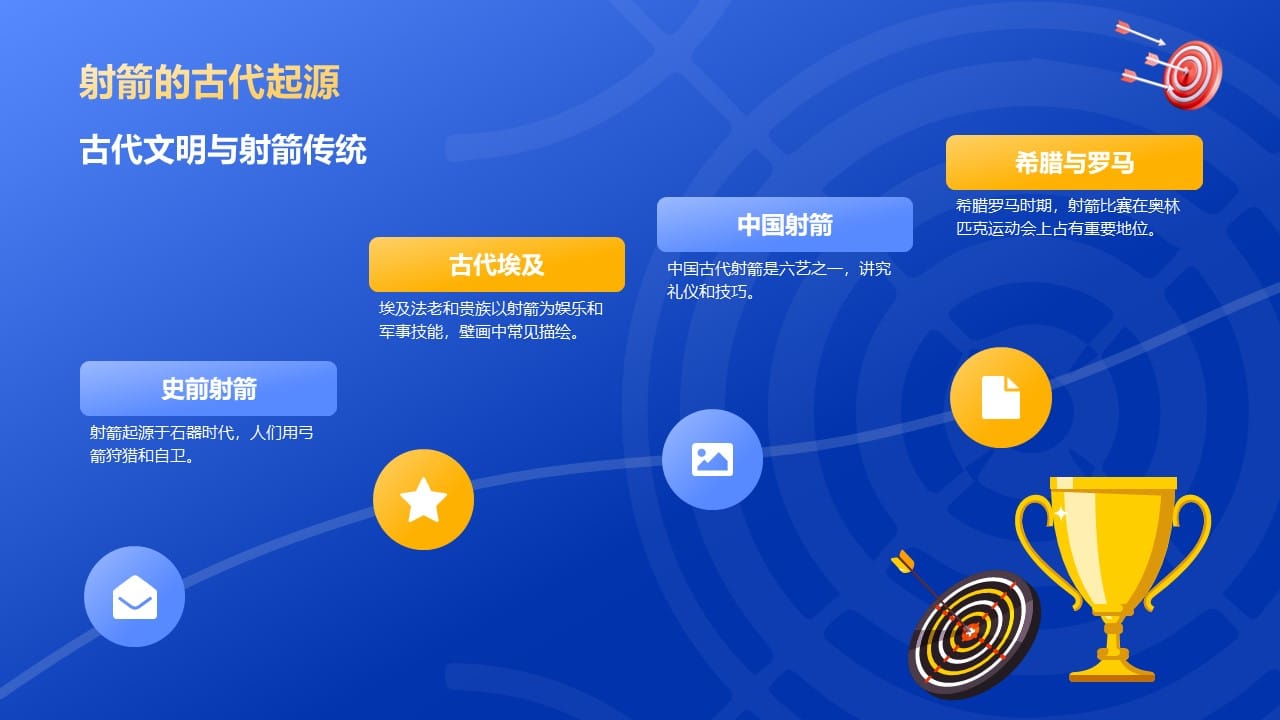 射箭的古代起源

古代文明与射箭传统

史前射箭

射箭起源于石器时代，人们用弓箭狩猎和自卫。

古代埃及

埃及法老和贵族以射箭为娱乐和军事技能，壁画中常见描绘。

中国射箭

中国古代射箭是六艺之一，讲究礼仪和技巧。

希腊与罗马

希腊罗马时期，射箭比赛在奥林匹克运动会上占有重要地位。